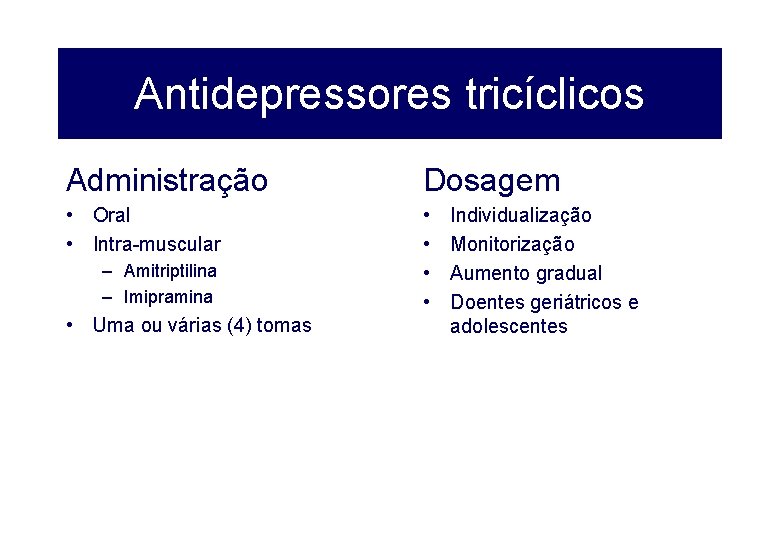 Antidepressores tricíclicos

Administração
• Oral
• Intra-muscular
– Amitriptilina
– Imipramina
• Uma ou várias (4) tomas

Dosagem
• Individualização
• Monitorização
• Aumento gradual
• Doentes geriátricos e adolescentes